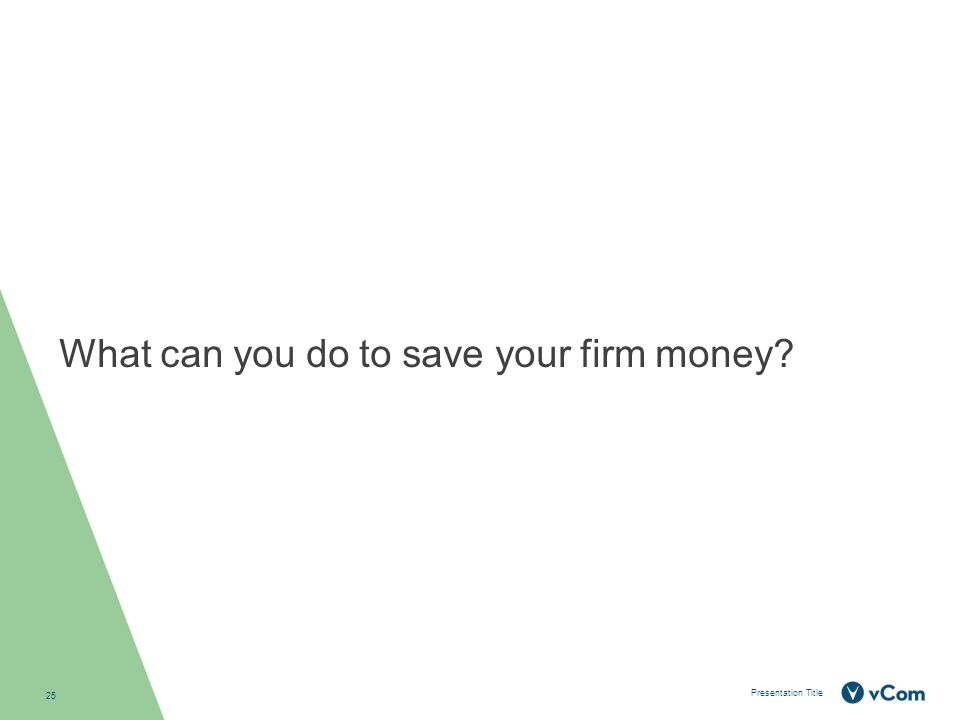 What can you do to save your firm money?

25

Presentation Title

vCom